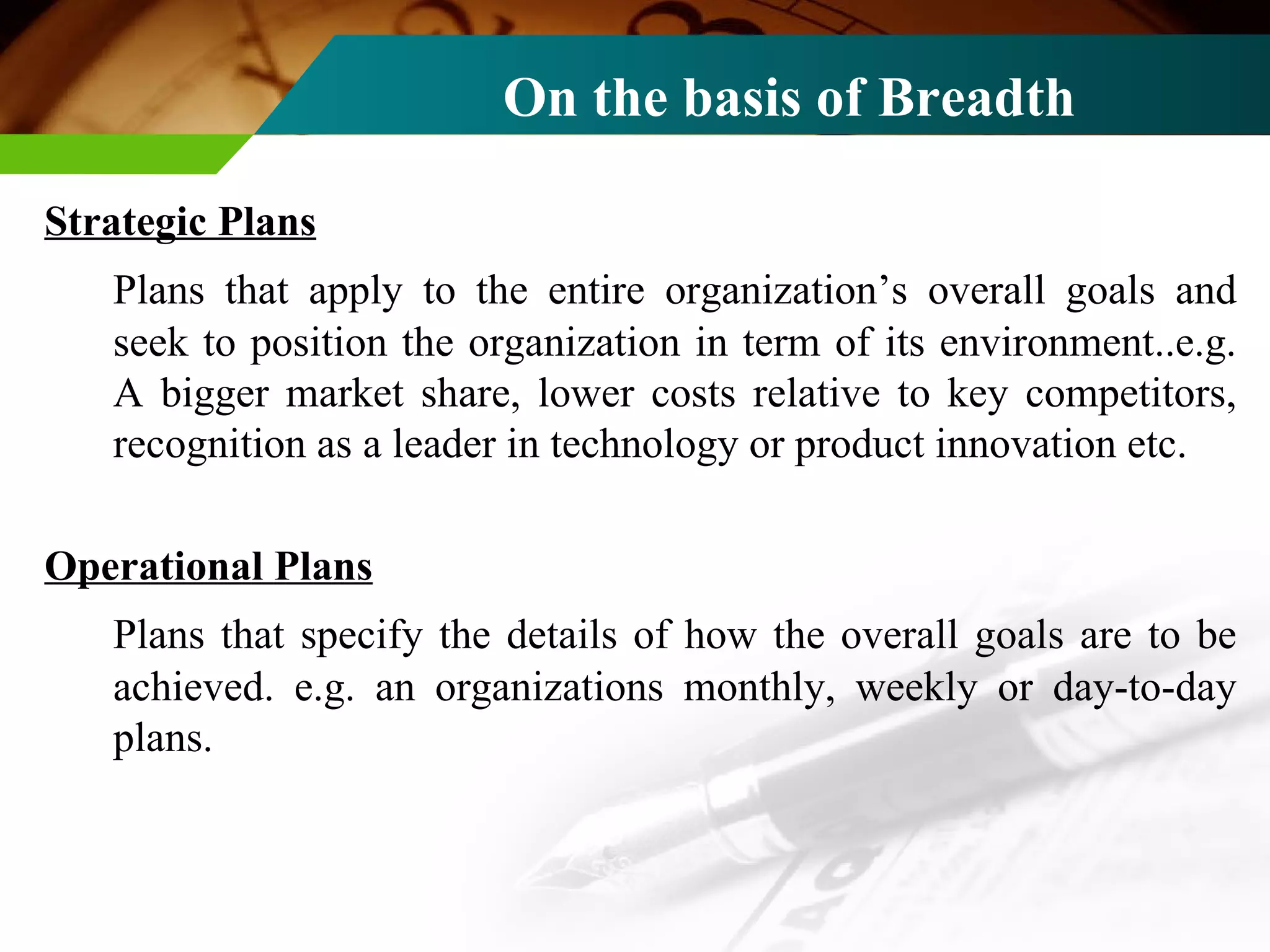 On the basis of Breadth

Strategic Plans

Plans that apply to the entire organization’s overall goals and seek to position the organization in term of its environment..e.g. A bigger market share, lower costs relative to key competitors, recognition as a leader in technology or product innovation etc.

Operational Plans

Plans that specify the details of how the overall goals are to be achieved. e.g. an organizations monthly, weekly or day-to-day plans.